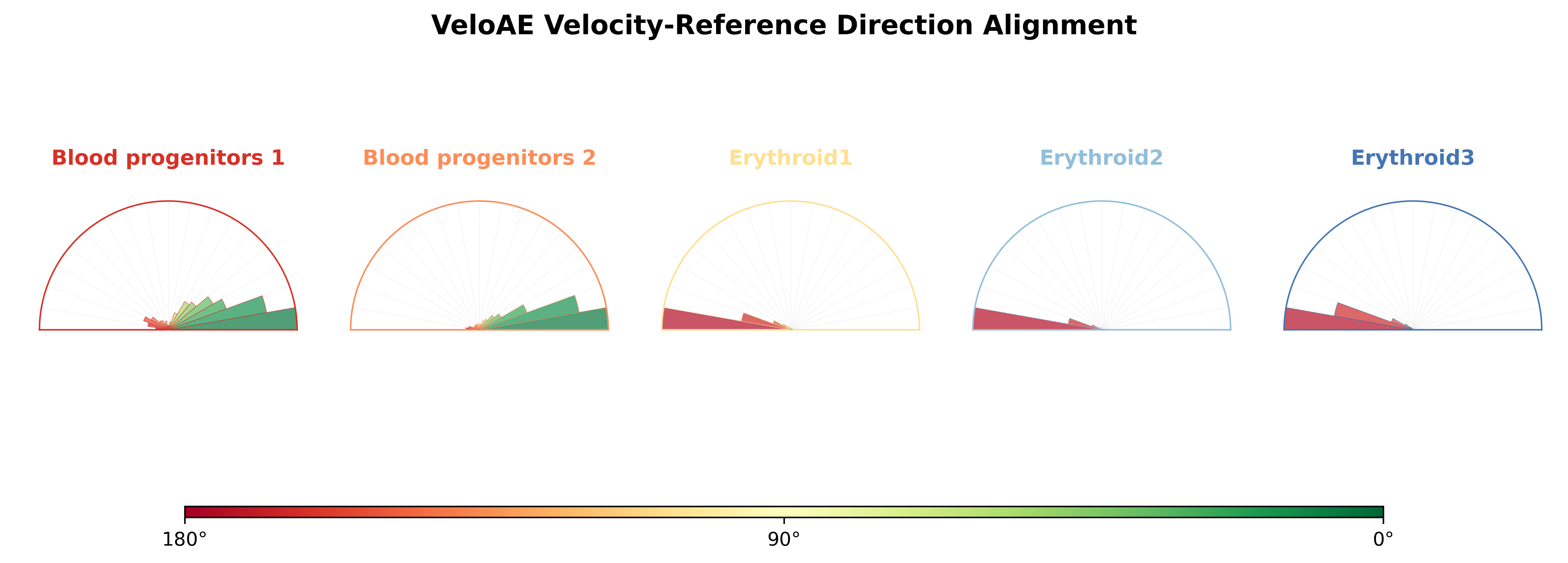 VeloAE Velocity-Reference Direction Alignment

Blood progenitors 1

Blood progenitors 2

Erythroid1

Erythroid2

Erythroid3

180°

90°

0°